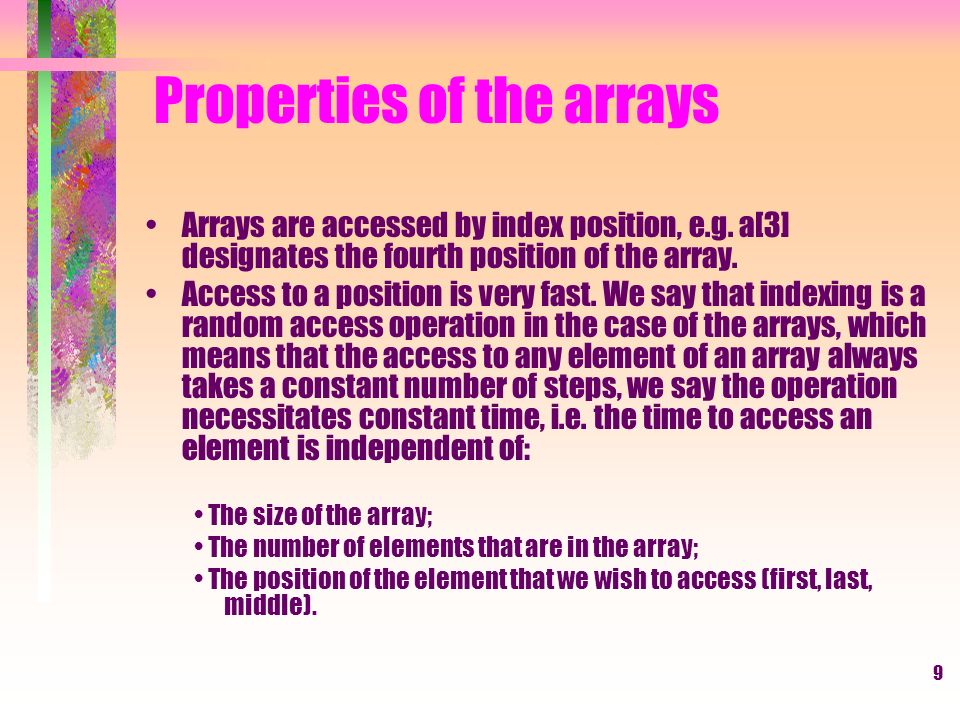 Properties of the arrays

• Arrays are accessed by index position, e.g. a[3] designates the fourth position of the array.

• Access to a position is very fast. We say that indexing is a random access operation in the case of the arrays, which means that the access to any element of an array always takes a constant number of steps, we say the operation necessitates constant time, i.e. the time to access an element is independent of:

• The size of the array;
• The number of elements that are in the array;
• The position of the element that we wish to access (first, last, middle).

9